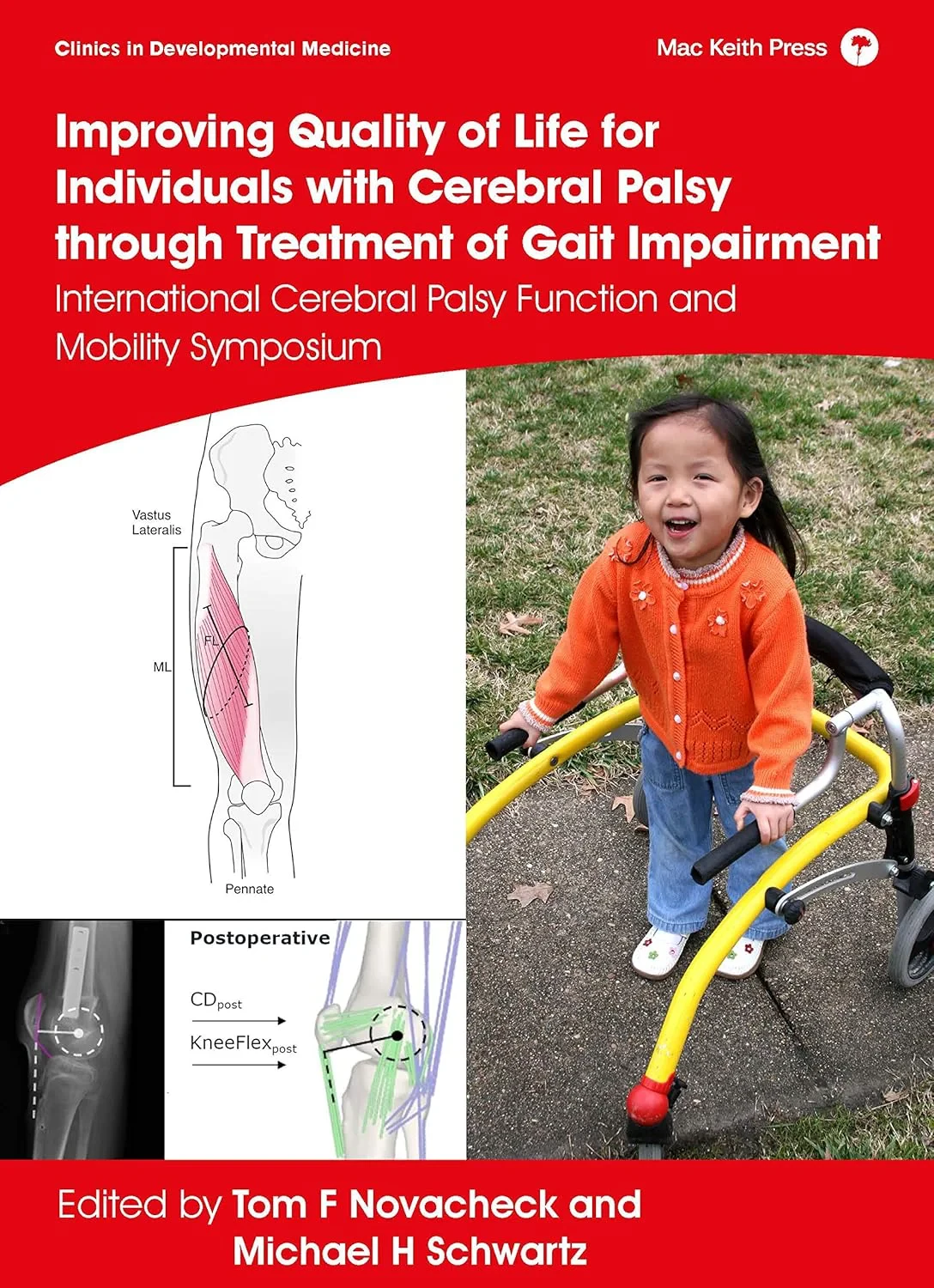 Clinics in Developmental Medicine

Mac Keith Press

Improving Quality of Life for Individuals with Cerebral Palsy through Treatment of Gait Impairment

International Cerebral Palsy Function and Mobility Symposium

Vastus Lateralis

FL

ML

Pennate

Postoperative

$CD_{post}$

$KneeFlex_{post}$

Edited by Tom F Novacheck and Michael H Schwartz